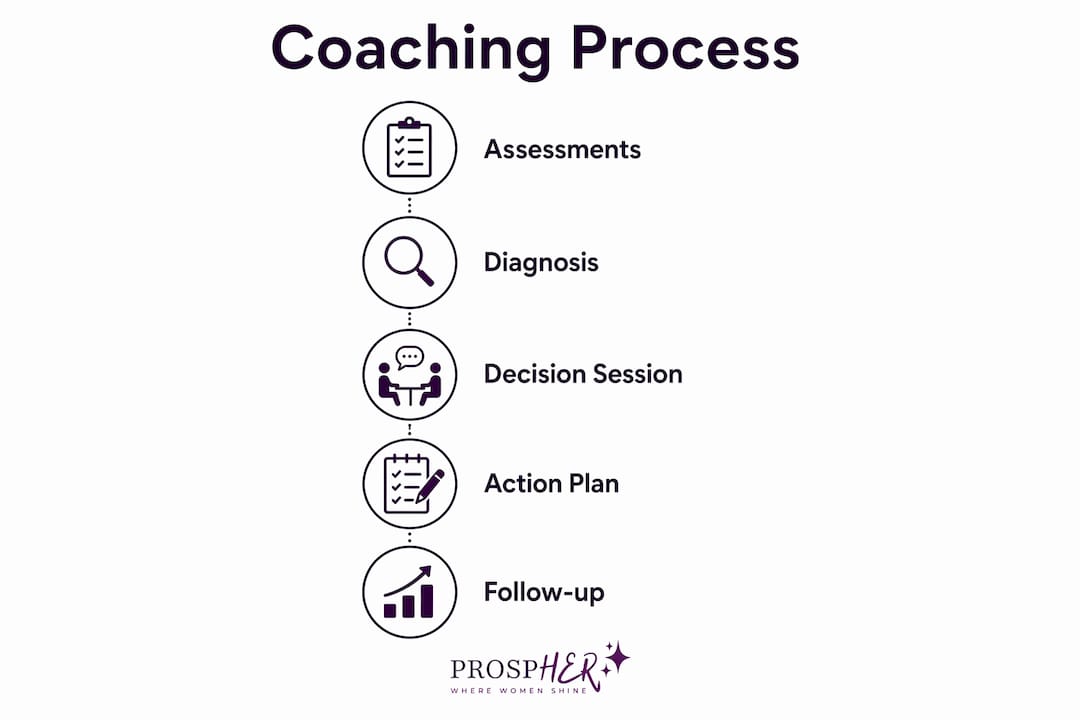 Coaching Process

Assessments

Diagnosis

Decision Session

Action Plan

Follow-up

PROSPHER
WHERE WOMEN SHINE